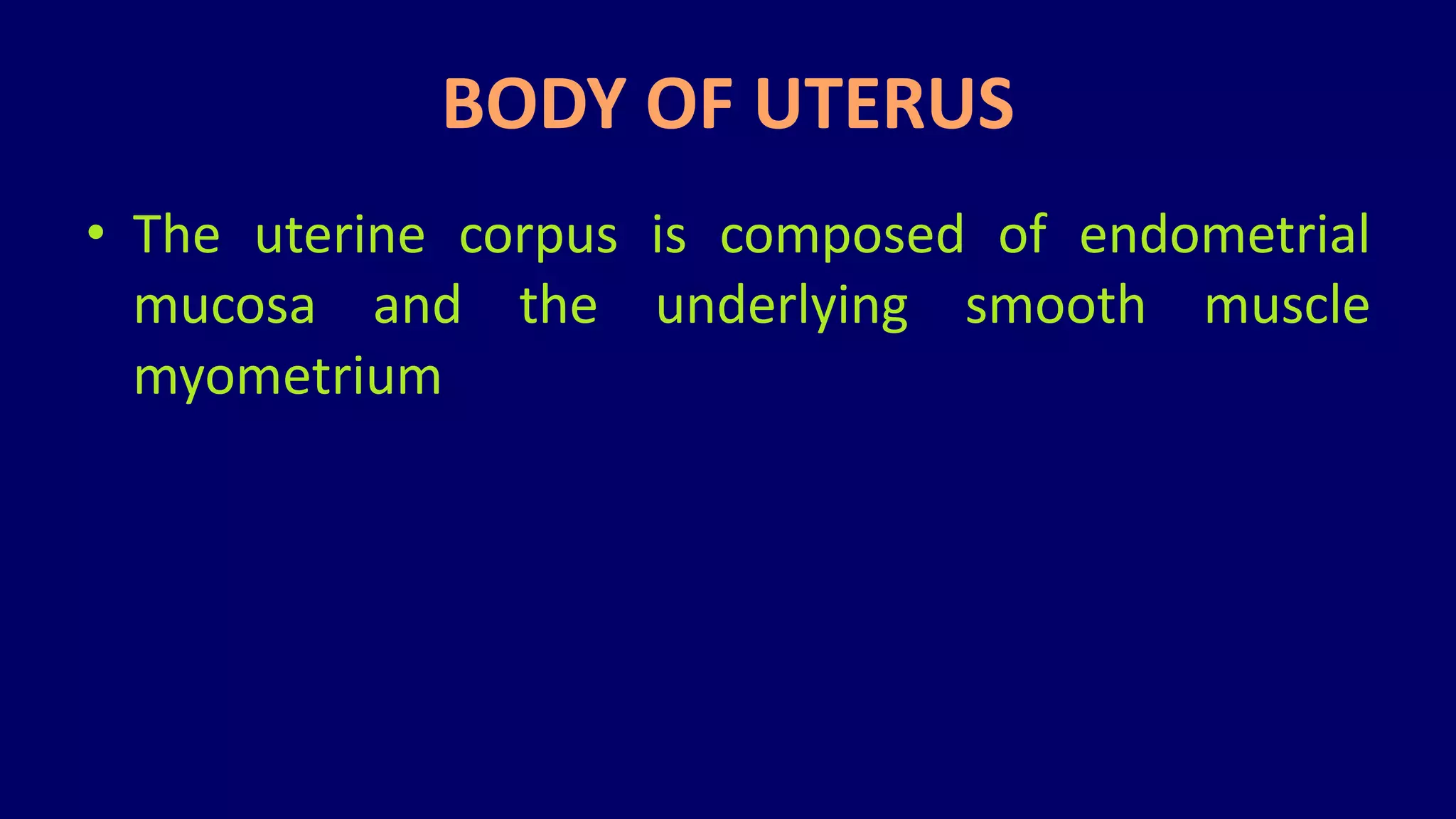 BODY OF UTERUS

• The uterine corpus is composed of endometrial mucosa and the underlying smooth muscle myometrium